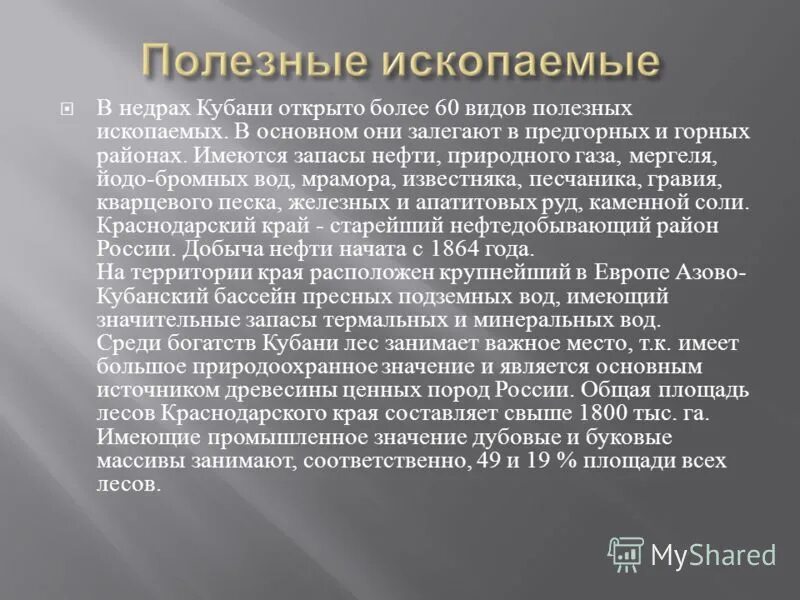 Полезные ископаемые

В недрах Кубани открыто более 60 видов полезных ископаемых. В основном они залегают в предгорных и горных районах. Имеются запасы нефти, природного газа, мергеля, йодо-бромных вод, мрамора, известняка, песчаника, гравия, кварцевого песка, железных и апатитовых руд, каменной соли. Краснодарский край - старейший нефтедобывающий район России. Добыча нефти начата с 1864 года.
На территории края расположен крупнейший в Европе Азово-Кубанский бассейн пресных подземных вод, имеющий значительные запасы термальных и минеральных вод.
Среди богатств Кубани лес занимает важное место, т.к. имеет большое природоохранное значение и является основным источником древесины ценных пород России. Общая площадь лесов Краснодарского края составляет свыше 1800 тыс. га. Имеющие промышленное значение дубовые и буковые массивы занимают, соответственно, 49 и 19 % площади всех лесов.

MyShared